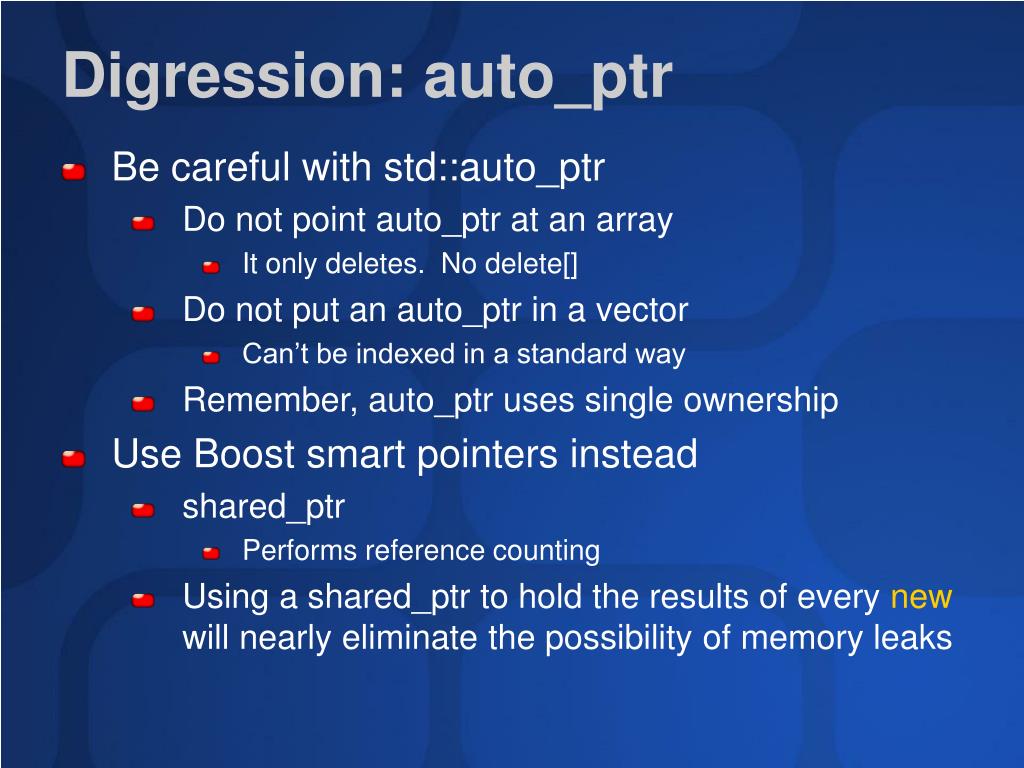 Digression: auto_ptr

Be careful with std::auto_ptr

Do not point auto_ptr at an array

It only deletes. No delete[]

Do not put an auto_ptr in a vector

Can’t be indexed in a standard way

Remember, auto_ptr uses single ownership

Use Boost smart pointers instead

shared_ptr

Performs reference counting

Using a shared_ptr to hold the results of every new will nearly eliminate the possibility of memory leaks